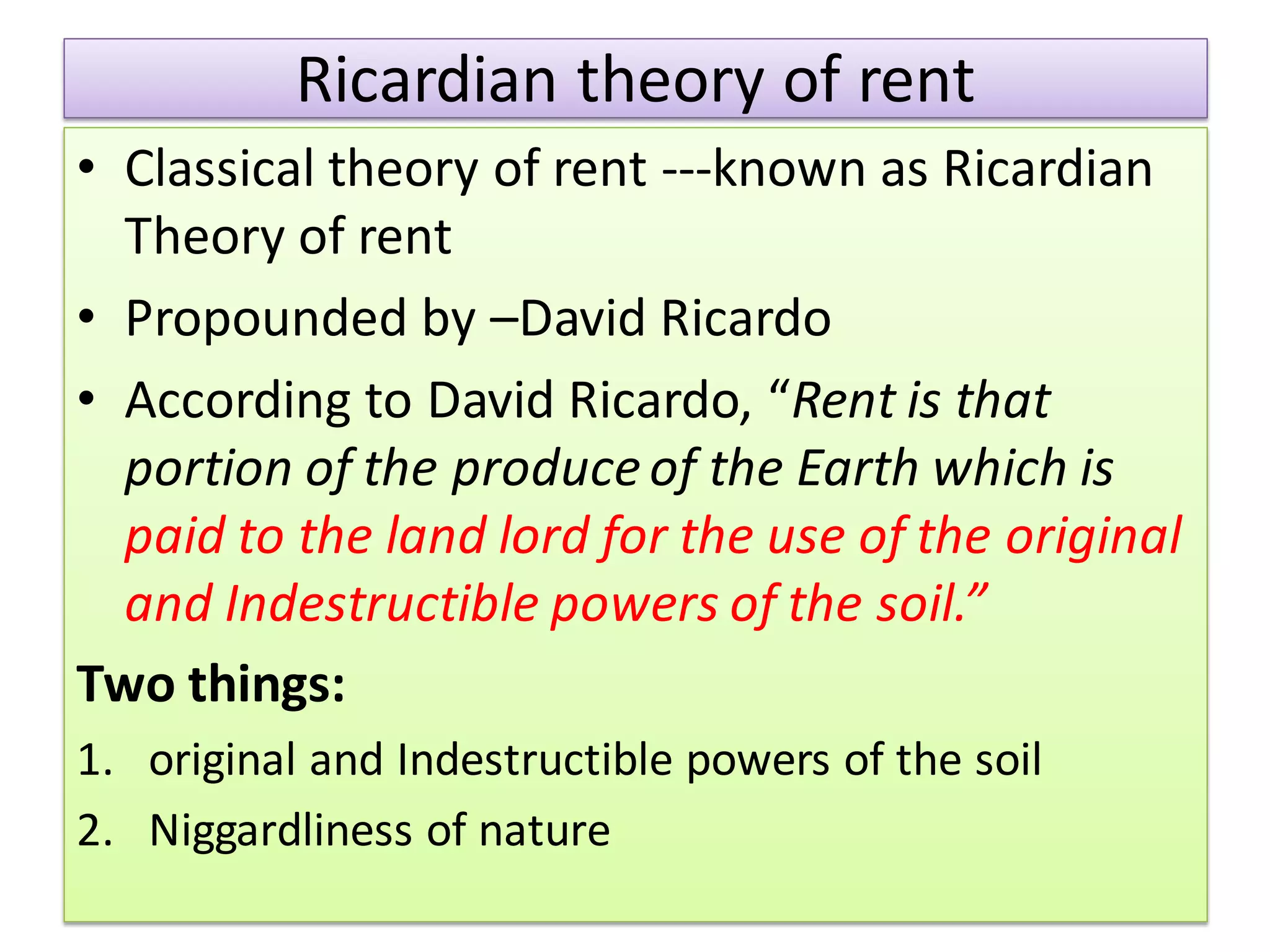 Ricardian theory of rent

• Classical theory of rent ---known as Ricardian Theory of rent

• Propounded by –David Ricardo

• According to David Ricardo, “Rent is that portion of the produce of the Earth which is paid to the land lord for the use of the original and Indestructible powers of the soil.”

Two things:

1. original and Indestructible powers of the soil
2. Niggardliness of nature